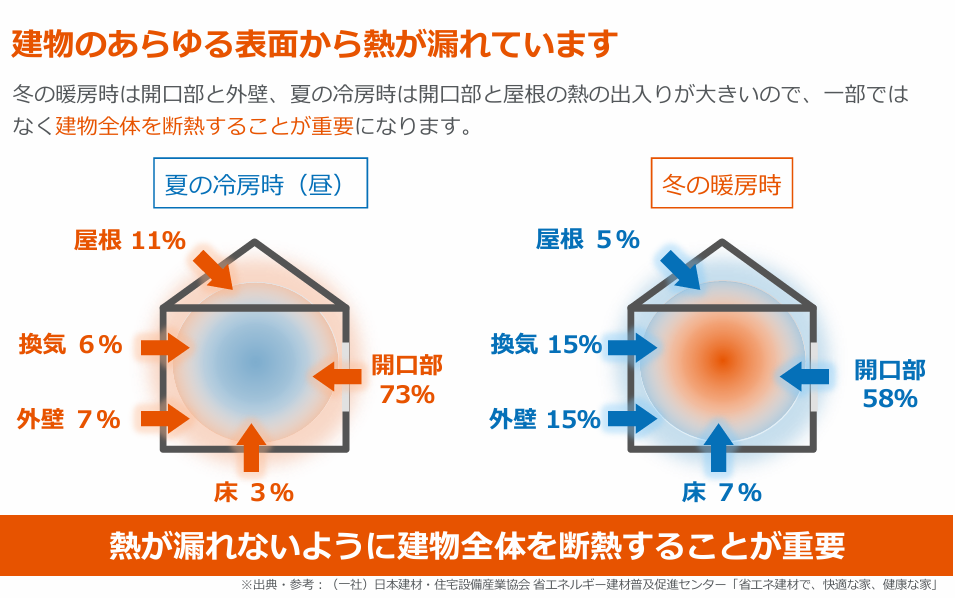 建物のあらゆる表面から熱が漏れています

冬の暖房時は開口部と外壁、夏の冷房時は開口部と屋根の熱の出入りが大きいので、一部ではなく建物全体を断熱することが重要になります。

夏の冷房時（昼）

屋根 11%

換気 6%

外壁 7%

開口部 73%

床 3%

冬の暖房時

屋根 5%

換気 15%

外壁 15%

開口部 58%

床 7%

熱が漏れないように建物全体を断熱することが重要

※出典・参考：（一社）日本建材・住宅設備産業協会 省エネルギー建材普及促進センター「省エネ建材で、快適な家、健康な家」